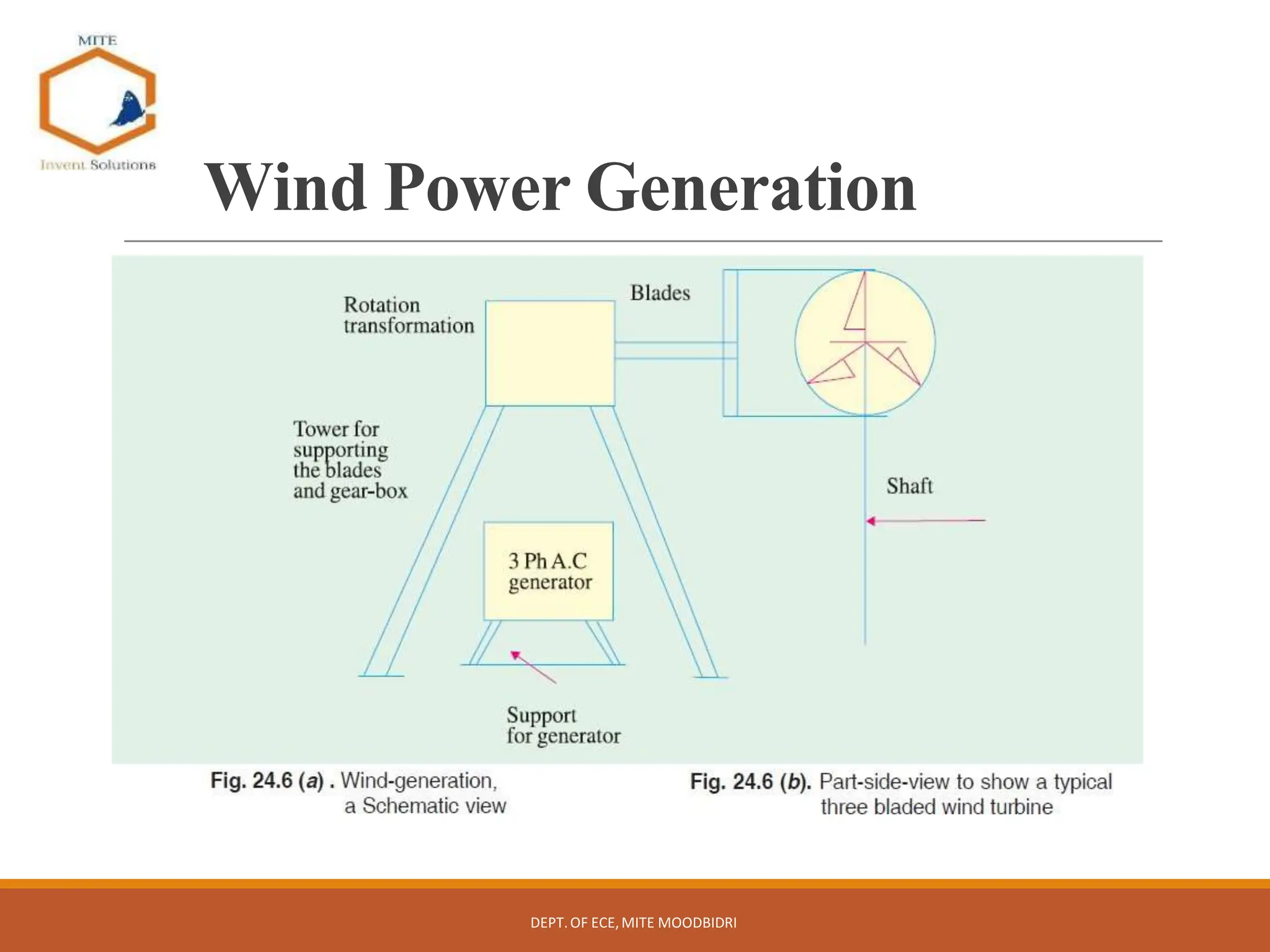 MITE

Invent Solutions

Wind Power Generation

Rotation transformation

Blades

Tower for supporting the blades and gear-box

Shaft

3 Ph A.C generator

Support for generator

Fig. 24.6 (a) . Wind-generation, a Schematic view

Fig. 24.6 (b). Part-side-view to show a typical three bladed wind turbine

DEPT. OF ECE, MITE MOODBIDRI